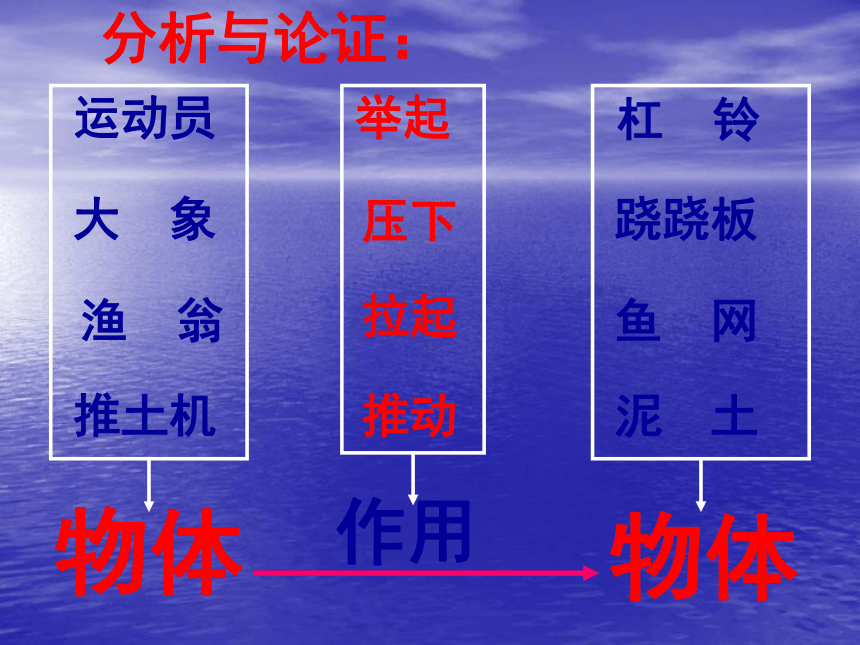 分析与论证:

运动员
大　象
渔　翁
推土机

举起
压下
拉起
推动

杠　铃
跷跷板
鱼　网
泥　土

物体

作用

物体